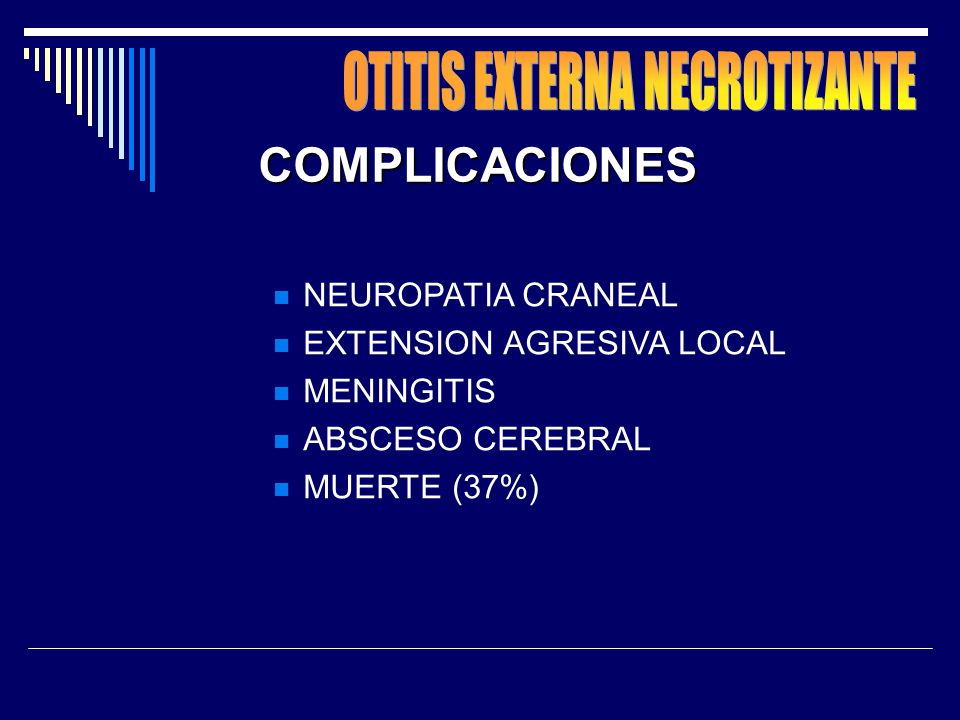 OTITIS EXTERNA NECROTIZANTE

COMPLICACIONES

- NEUROPATIA CRANEAL
- EXTENSION AGRESIVA LOCAL
- MENINGITIS
- ABSCESO CEREBRAL
- MUERTE (37%)